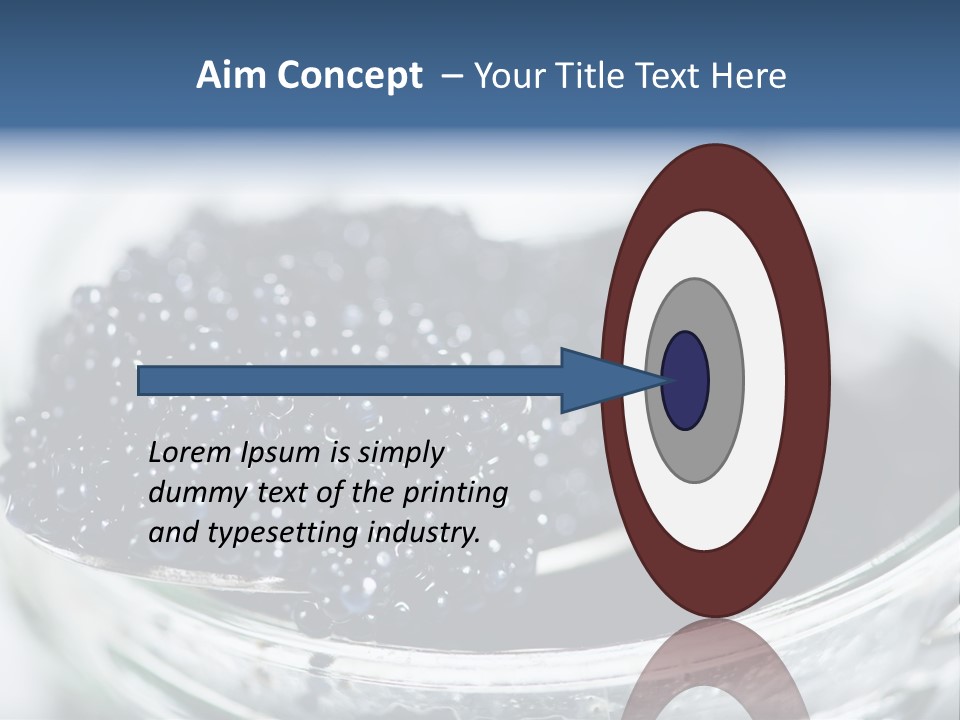 Aim Concept – Your Title Text Here

Lorem Ipsum is simply dummy text of the printing and typesetting industry.